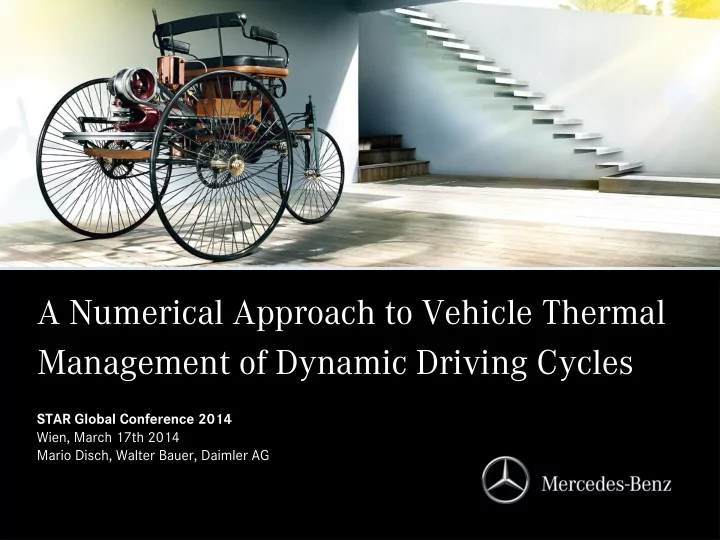 A Numerical Approach to Vehicle Thermal Management of Dynamic Driving Cycles

STAR Global Conference 2014
Wien, March 17th 2014
Mario Disch, Walter Bauer, Daimler AG

Mercedes-Benz